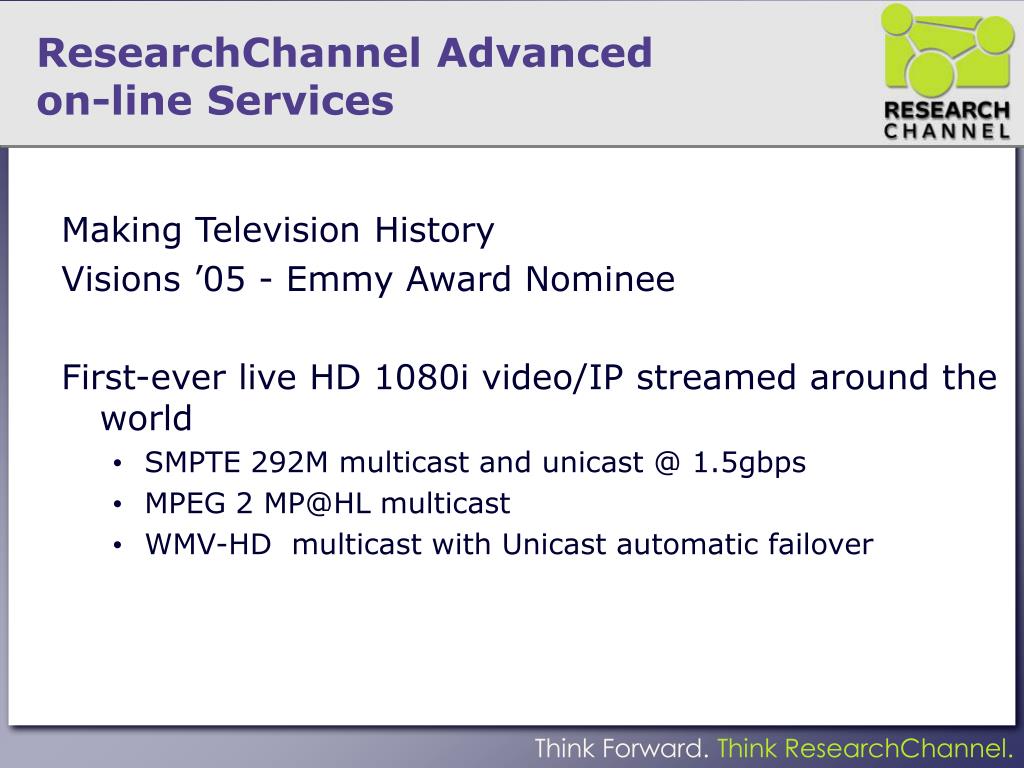 ResearchChannel Advanced on-line Services

RESEARCH CHANNEL

Making Television History
Visions ’05 - Emmy Award Nominee

First-ever live HD 1080i video/IP streamed around the world
• SMPTE 292M multicast and unicast @ 1.5gbps
• MPEG 2 MP@HL multicast
• WMV-HD multicast with Unicast automatic failover

Think Forward. Think ResearchChannel.